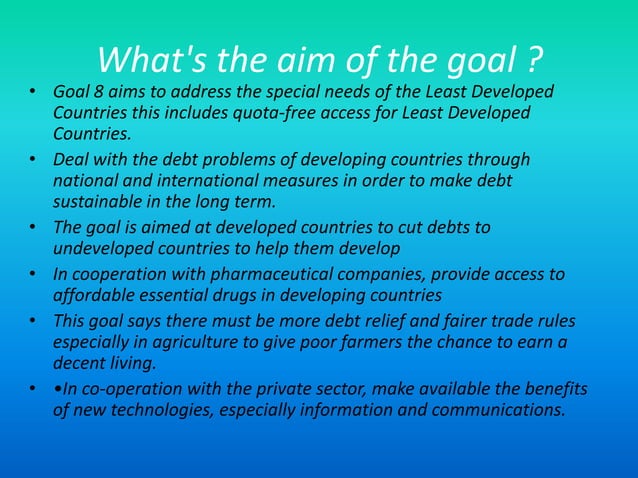 What's the aim of the goal ?

• Goal 8 aims to address the special needs of the Least Developed Countries this includes quota-free access for Least Developed Countries.

• Deal with the debt problems of developing countries through national and international measures in order to make debt sustainable in the long term.

• The goal is aimed at developed countries to cut debts to undeveloped countries to help them develop

• In cooperation with pharmaceutical companies, provide access to affordable essential drugs in developing countries

• This goal says there must be more debt relief and fairer trade rules especially in agriculture to give poor farmers the chance to earn a decent living.

• •In co-operation with the private sector, make available the benefits of new technologies, especially information and communications.